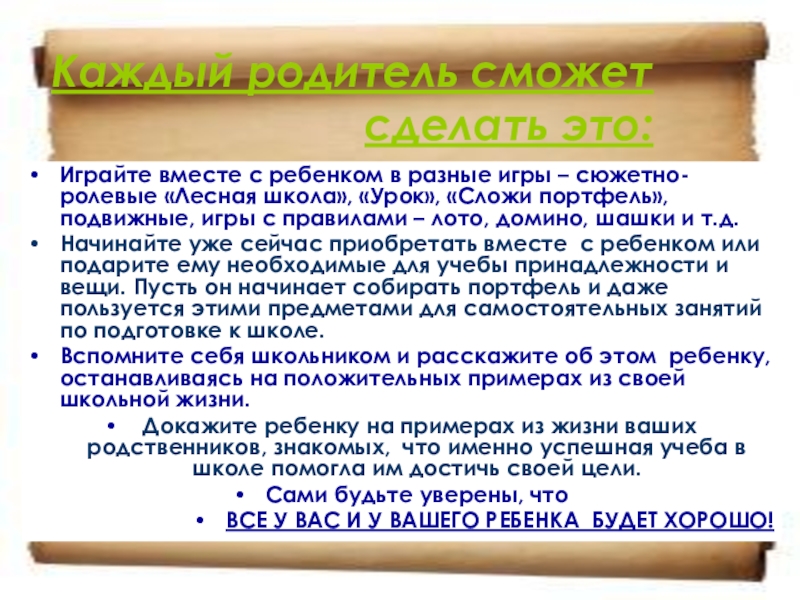 Каждый родитель сможет сделать это:

• Играйте вместе с ребенком в разные игры – сюжетно-ролевые «Лесная школа», «Урок», «Сложи портфель», подвижные, игры с правилами – лото, домино, шашки и т.д.
• Начинайте уже сейчас приобретать вместе с ребенком или подарите ему необходимые для учебы принадлежности и вещи. Пусть он начинает собирать портфель и даже пользуется этими предметами для самостоятельных занятий по подготовке к школе.
• Вспомните себя школьником и расскажите об этом ребенку, останавливаясь на положительных примерах из своей школьной жизни.
• Докажите ребенку на примерах из жизни ваших родственников, знакомых, что именно успешная учеба в школе помогла им достичь своей цели.
• Сами будьте уверены, что
• ВСЕ У ВАС И У ВАШЕГО РЕБЕНКА БУДЕТ ХОРОШО!